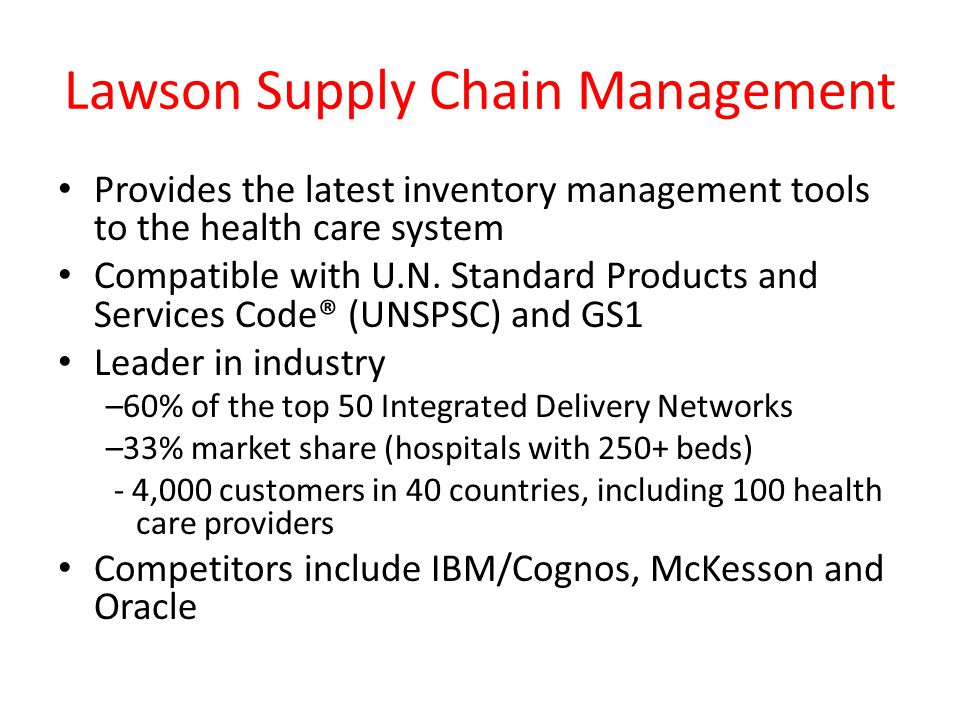 Lawson Supply Chain Management

• Provides the latest inventory management tools to the health care system
• Compatible with U.N. Standard Products and Services Code® (UNSPSC) and GS1
• Leader in industry
–60% of the top 50 Integrated Delivery Networks
–33% market share (hospitals with 250+ beds)
- 4,000 customers in 40 countries, including 100 health care providers
• Competitors include IBM/Cognos, McKesson and Oracle